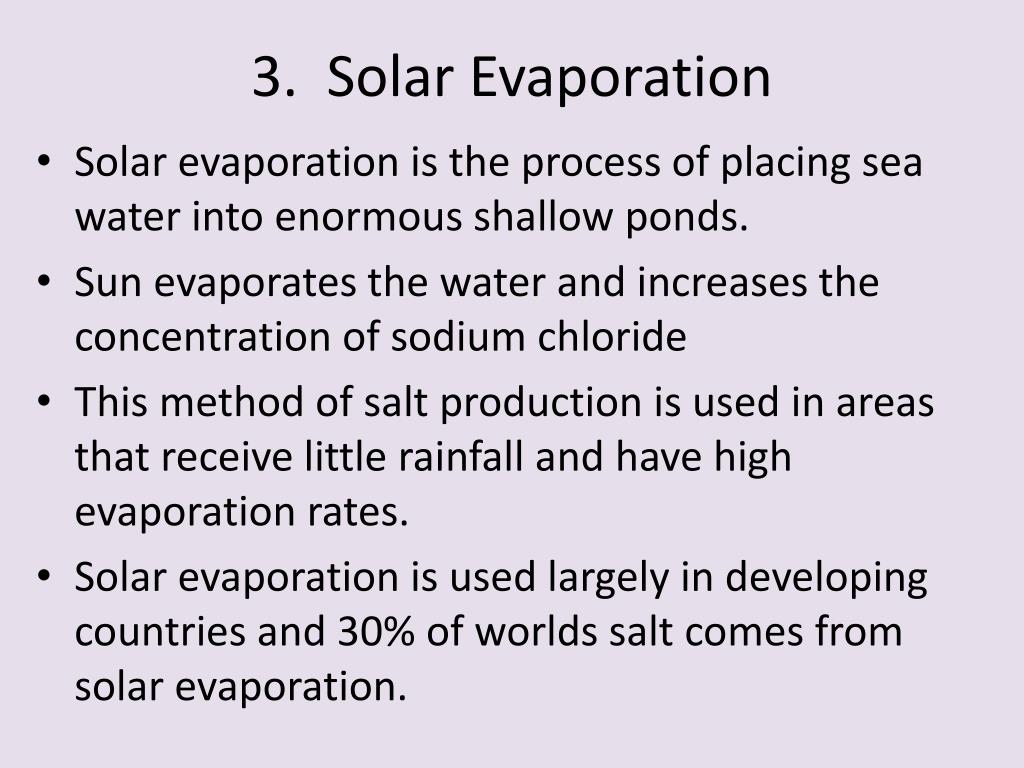 3. Solar Evaporation

• Solar evaporation is the process of placing sea water into enormous shallow ponds.
• Sun evaporates the water and increases the concentration of sodium chloride
• This method of salt production is used in areas that receive little rainfall and have high evaporation rates.
• Solar evaporation is used largely in developing countries and 30% of worlds salt comes from solar evaporation.